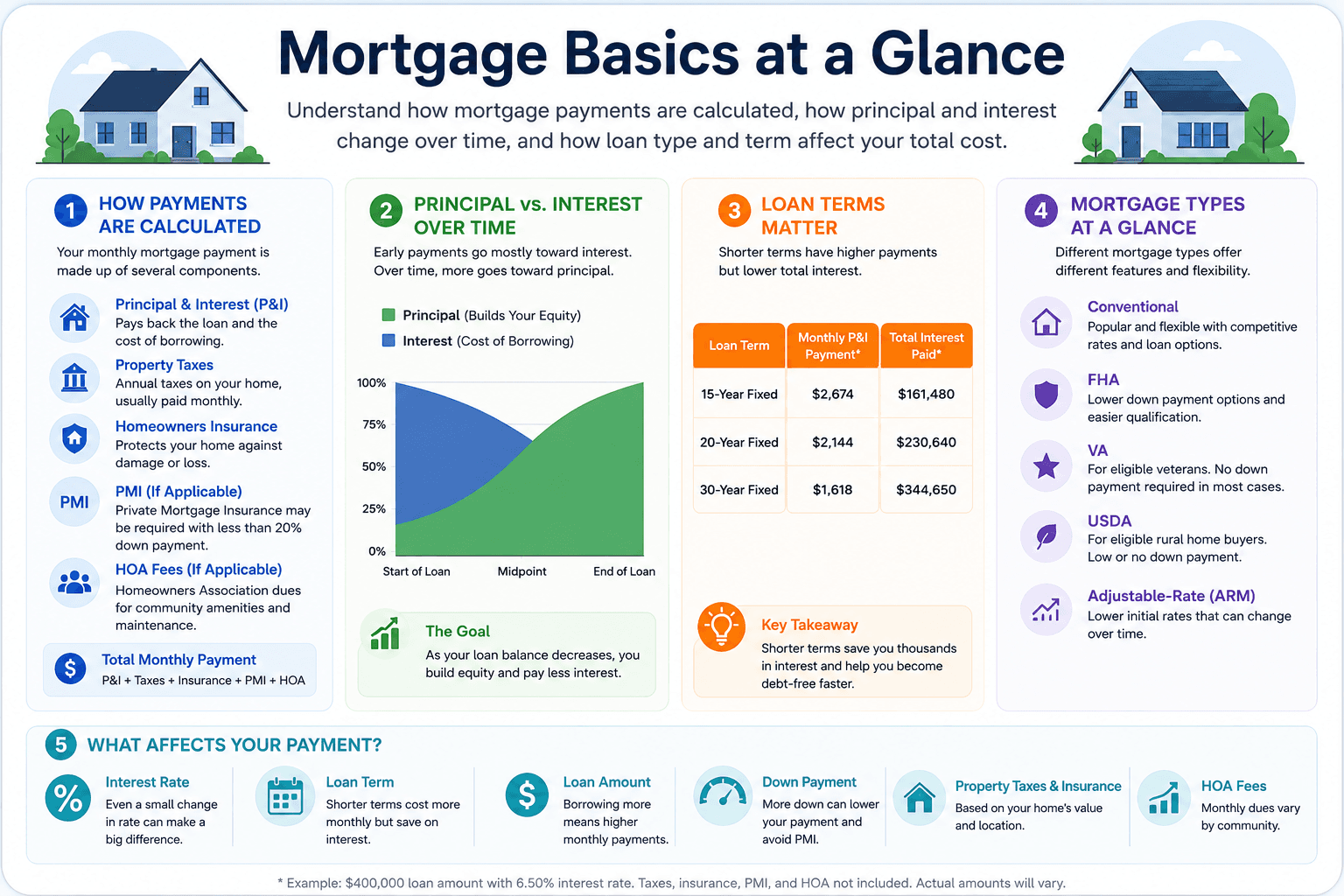 Mortgage Basics at a Glance

Understand how mortgage payments are calculated, how principal and interest change over time, and how loan type and term affect your total cost.

1 HOW PAYMENTS ARE CALCULATED

Your monthly mortgage payment is made up of several components.

Principal & Interest (P&I)
Pays back the loan and the cost of borrowing.

Property Taxes
Annual taxes on your home, usually paid monthly.

Homeowners Insurance
Protects your home against damage or loss.

PMI
PMI (If Applicable)
Private Mortgage Insurance may be required with less than 20% down payment.

HOA Fees (If Applicable)
Homeowners Association dues for community amenities and maintenance.

Total Monthly Payment
P&I + Taxes + Insurance + PMI + HOA

2 PRINCIPAL vs. INTEREST OVER TIME

Early payments go mostly toward interest. Over time, more goes toward principal.

Principal (Builds Your Equity)
Interest (Cost of Borrowing)

100%
75%
50%
25%
0%
Start of Loan
Midpoint
End of Loan

The Goal
As your loan balance decreases, you build equity and pay less interest.

3 LOAN TERMS MATTER

Shorter terms have higher payments but lower total interest.

| Loan Term | Monthly P&I Payment* | Total Interest Paid* |
|---|---|---|
| 15-Year Fixed | $2,674 | $161,480 |
| 20-Year Fixed | $2,144 | $230,640 |
| 30-Year Fixed | $1,618 | $344,650 |

Key Takeaway
Shorter terms save you thousands in interest and help you become debt-free faster.

4 MORTGAGE TYPES AT A GLANCE

Different mortgage types offer different features and flexibility.

Conventional
Popular and flexible with competitive rates and loan options.

FHA
Lower down payment options and easier qualification.

VA
For eligible veterans. No down payment required in most cases.

USDA
For eligible rural home buyers. Low or no down payment.

Adjustable-Rate (ARM)
Lower initial rates that can change over time.

5 WHAT AFFECTS YOUR PAYMENT?

Interest Rate
Even a small change in rate can make a big difference.

Loan Term
Shorter terms cost more monthly but save on interest.

Loan Amount
Borrowing more means higher monthly payments.

Down Payment
More down can lower your payment and avoid PMI.

Property Taxes & Insurance
Based on your home's value and location.

HOA Fees
Monthly dues vary by community.

* Example: $400,000 loan amount with 6.50% interest rate. Taxes, insurance, PMI, and HOA not included. Actual amounts will vary.